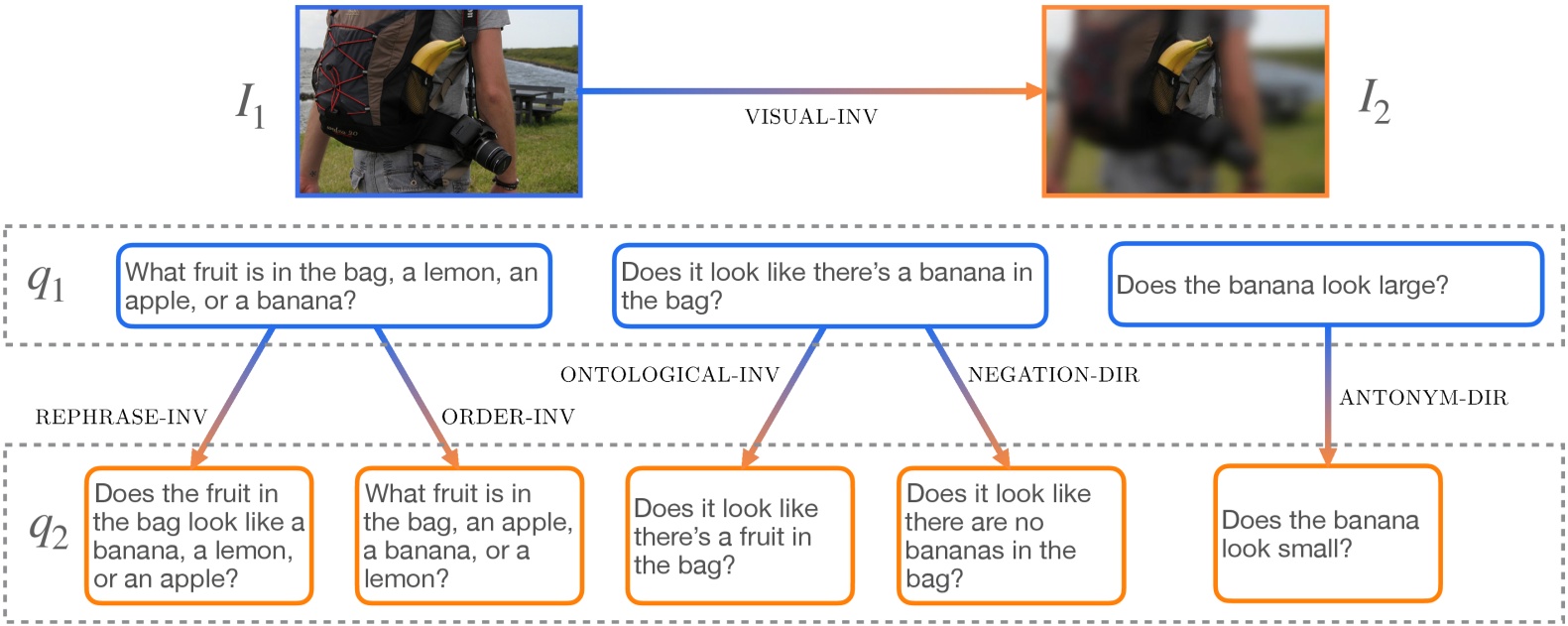 $I_1$

VISUAL-INV

$I_2$

$q_1$

What fruit is in the bag, a lemon, an apple, or a banana?

Does it look like there's a banana in the bag?

Does the banana look large?

REPHRASE-INV

ORDER-INV

ONTOLOGICAL-INV

NEGATION-DIR

ANTONYM-DIR

$q_2$

Does the fruit in the bag look like a banana, a lemon, or an apple?

What fruit is in the bag, an apple, a banana, or a lemon?

Does it look like there's a fruit in the bag?

Does it look like there are no bananas in the bag?

Does the banana look small?